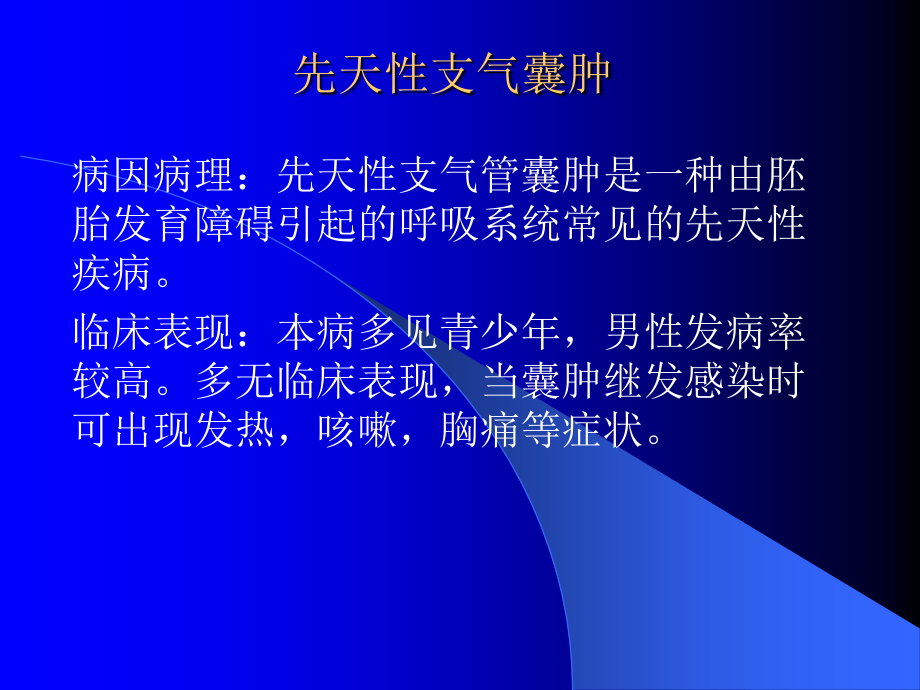 先天性支气囊肿

病因病理：先天性支气管囊肿是一种由胚胎发育障碍引起的呼吸系统常见的先天性疾病。

临床表现：本病多见青少年，男性发病率较高。多无临床表现，当囊肿继发感染时可出现发热，咳嗽，胸痛等症状。